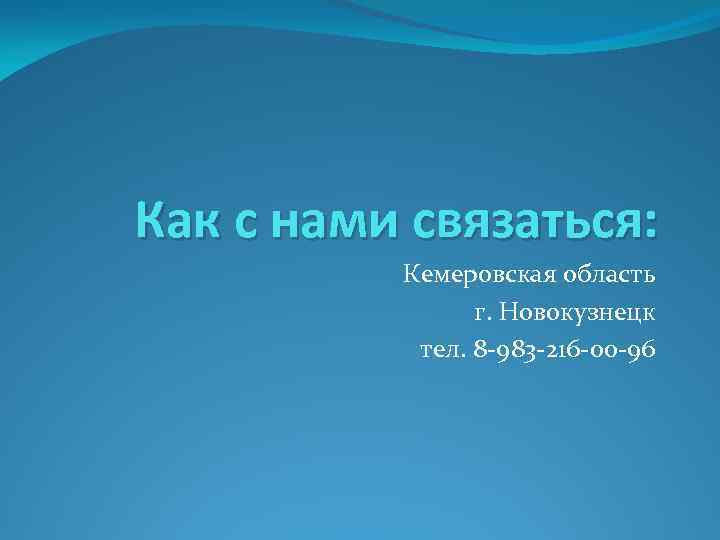 Как с нами связаться:

Кемеровская область
г. Новокузнецк
тел. 8-983-216-00-96